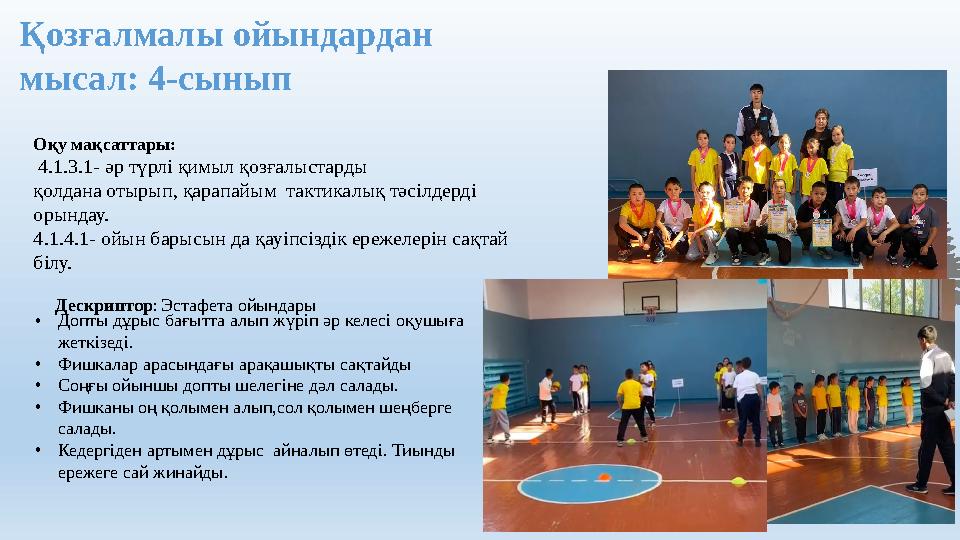 Қозғалмалы ойындардан мысал: 4-сынып

Оқу мақсаттары:
4.1.3.1- әр түрлі қимыл қозғалыстарды қолдана отырып, қарапайым тактикалық тәсілдерді орындау.
4.1.4.1- ойын барысын да қауіпсіздік ережелерін сақтай білу.

Дескриптор: Эстафета ойындары
• Допты дұрыс бағытта алып жүріп әр келесі оқушыға жеткізеді.
• Фишкалар арасындағы арақашықты сақтайды
• Соңғы ойыншы допты шелегіне дәл салады.
• Фишканы оң қолымен алып,сол қолымен шеңберге салады.
• Кедергіден артымен дұрыс айналып өтеді. Тиынды ережеге сай жинайды.